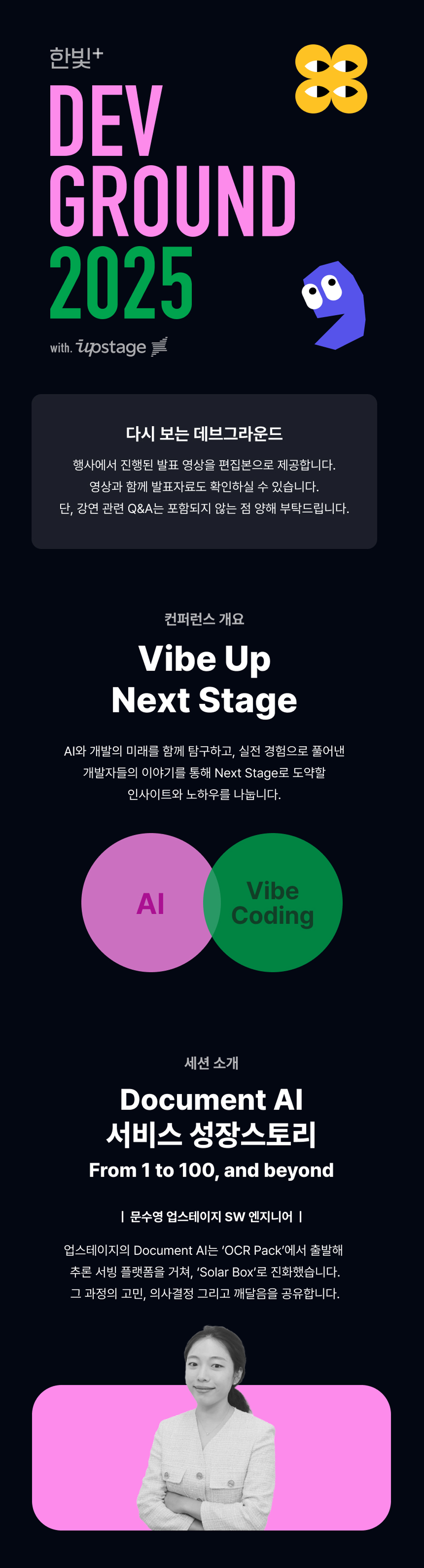 한빛+

DEV
GROUND
2025

with. upstage

다시 보는 데브그라운드

행사에서 진행된 발표 영상을 편집본으로 제공합니다.
영상과 함께 발표자료도 확인하실 수 있습니다.
단, 강연 관련 Q&A는 포함되지 않는 점 양해 부탁드립니다.

컨퍼런스 개요

Vibe Up
Next Stage

AI와 개발의 미래를 함께 탐구하고, 실전 경험으로 풀어낸
개발자들의 이야기를 통해 Next Stage로 도약할
인사이트와 노하우를 나눕니다.

AI

Vibe
Coding

세션 소개

Document AI
서비스 성장스토리
From 1 to 100, and beyond

| 문수영 업스테이지 SW 엔지니어 |

업스테이지의 Document AI는 'OCR Pack'에서 출발해
추론 서빙 플랫폼을 거쳐, 'Solar Box'로 진화했습니다.
그 과정의 고민, 의사결정 그리고 깨달음을 공유합니다.